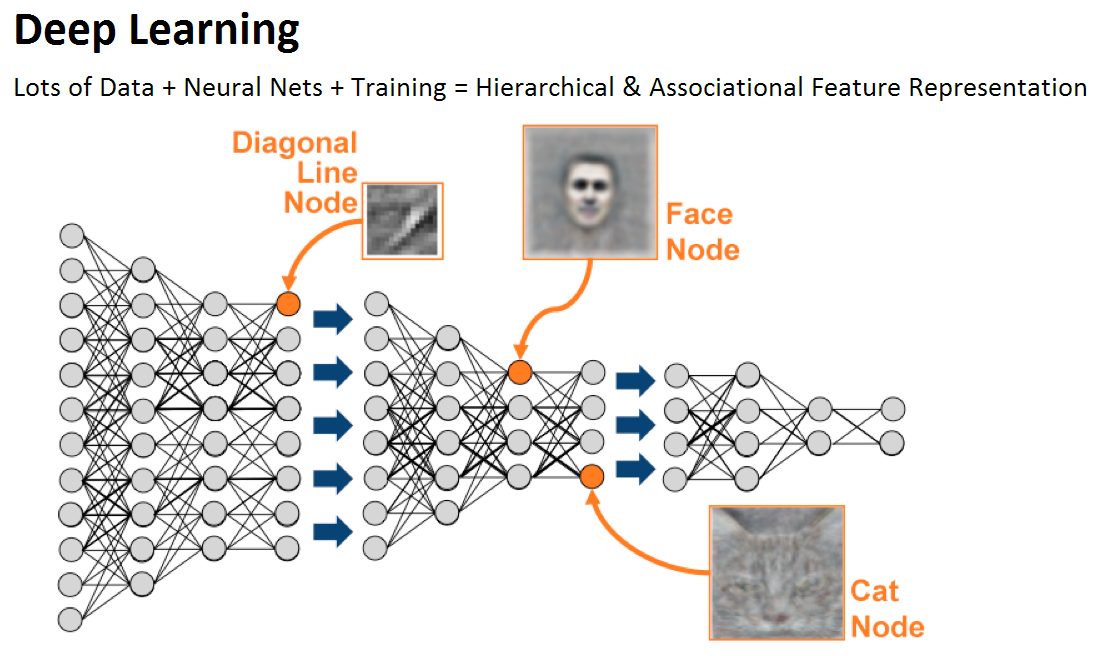 Deep Learning

Lots of Data + Neural Nets + Training = Hierarchical & Associational Feature Representation

Diagonal Line Node

Face Node

Cat Node